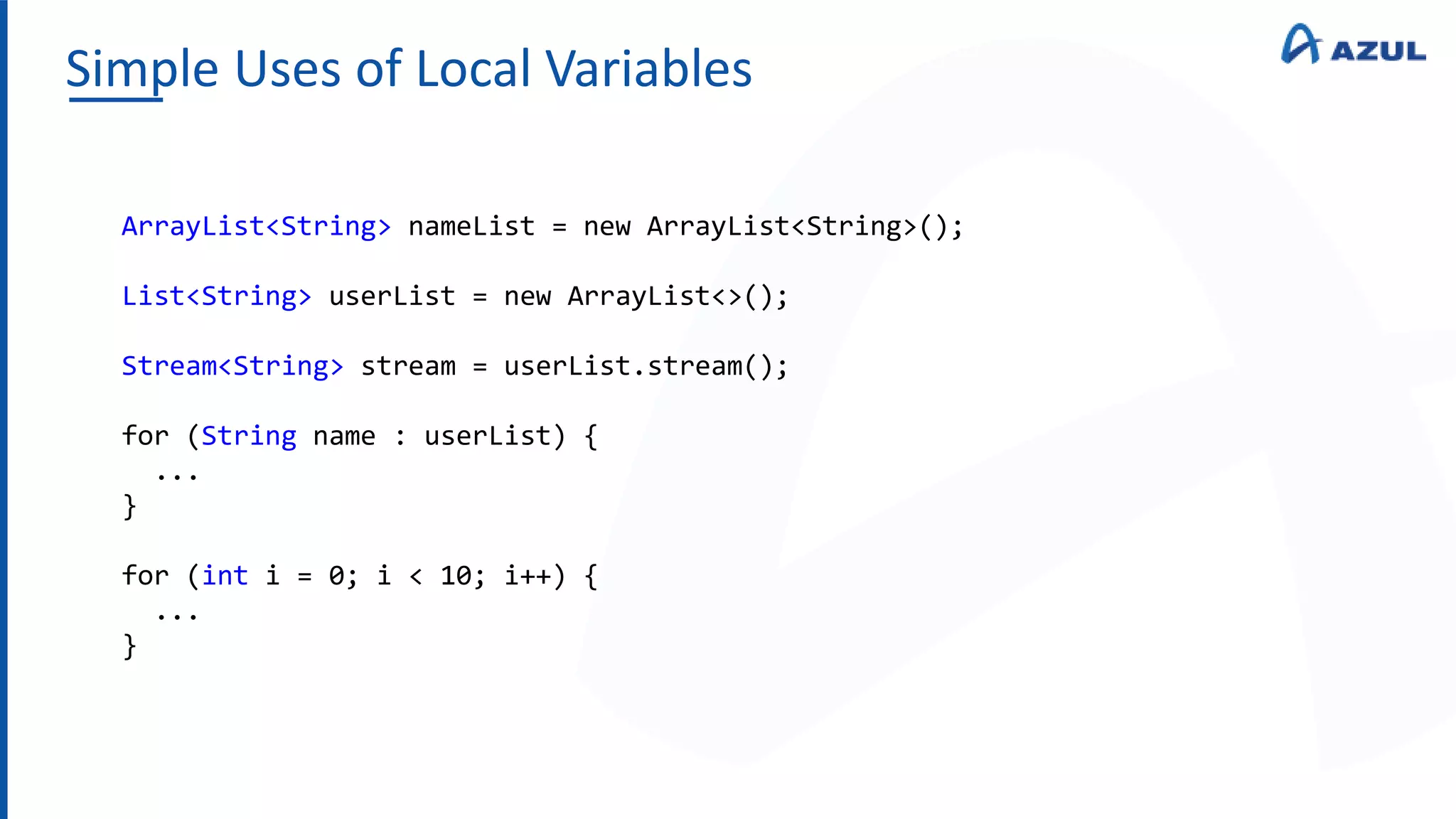 Simple Uses of Local Variables

AZUL

ArrayList<String> nameList = new ArrayList<String>();

List<String> userList = new ArrayList<>();

Stream<String> stream = userList.stream();

for (String name : userList) {
  ...
}

for (int i = 0; i < 10; i++) {
  ...
}